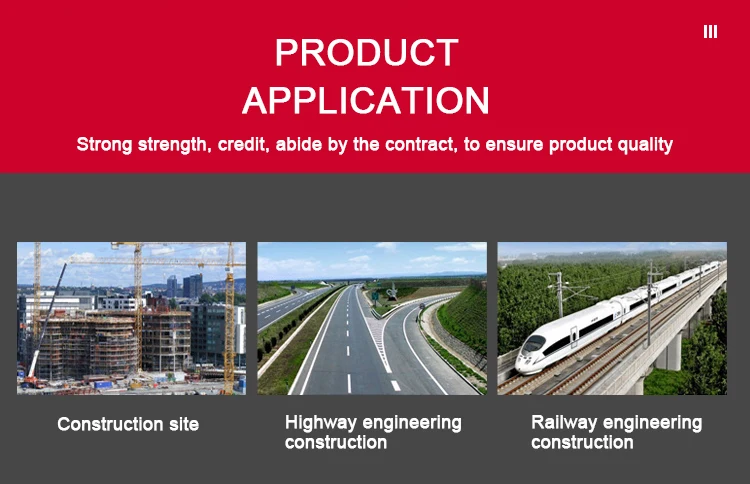 III

PRODUCT APPLICATION

Strong strength, credit, abide by the contract, to ensure product quality

Construction site

Highway engineering construction

Railway engineering construction